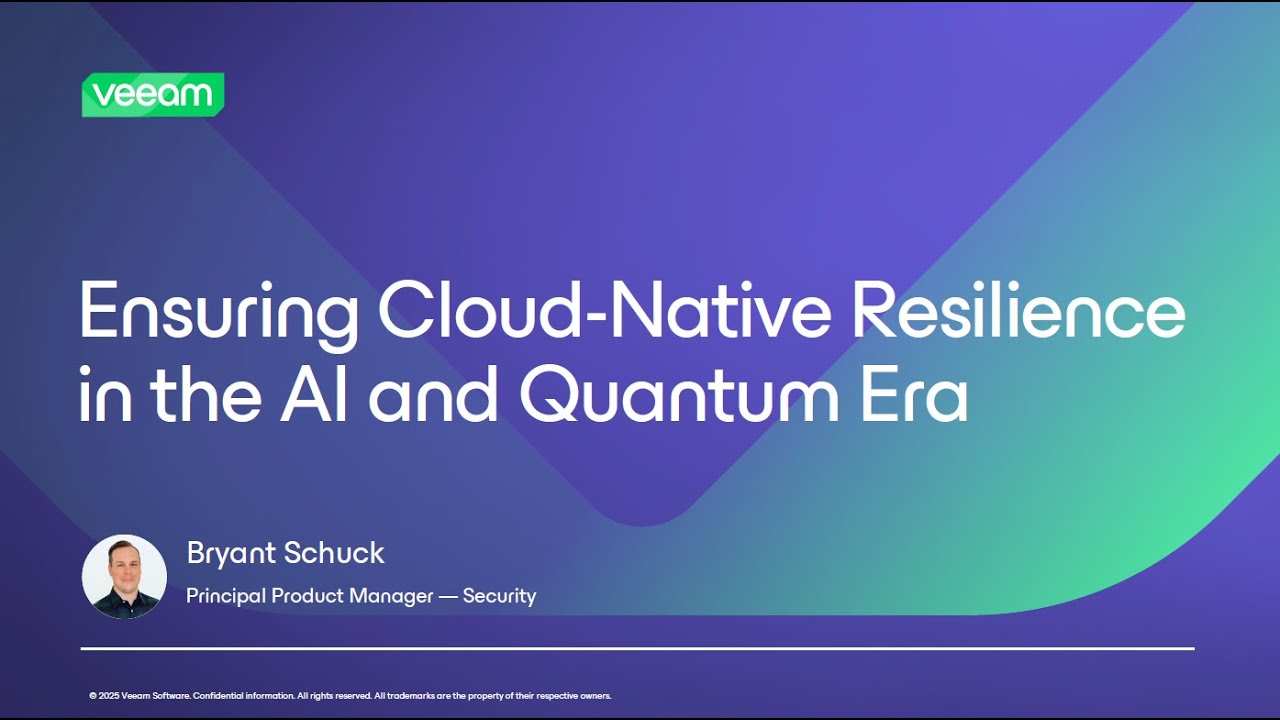 veeam

Ensuring Cloud-Native Resilience in the AI and Quantum Era

Bryant Schuck
Principal Product Manager — Security

© 2025 Veeam Software. Confidential information. All rights reserved. All trademarks are the property of their respective owners.